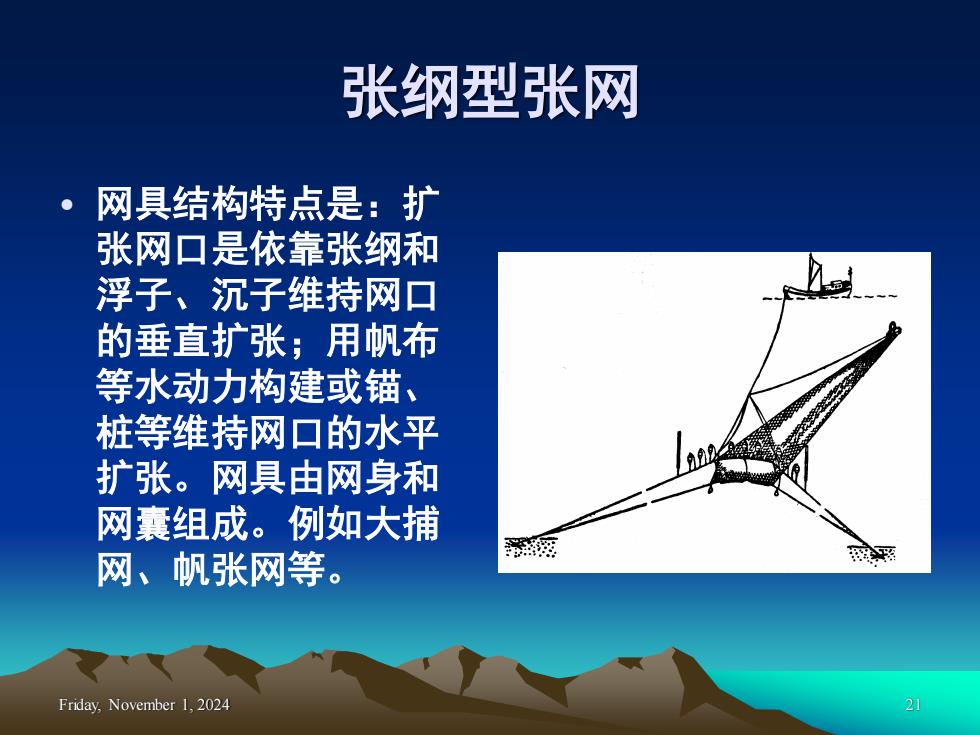 张纲型张网

• 网具结构特点是：扩张网口是依靠张纲和浮子、沉子维持网口的垂直扩张；用帆布等水动力构建或锚、桩等维持网口的水平扩张。网具由网身和网囊组成。例如大捕网、帆张网等。

Friday, November 1, 2024

21